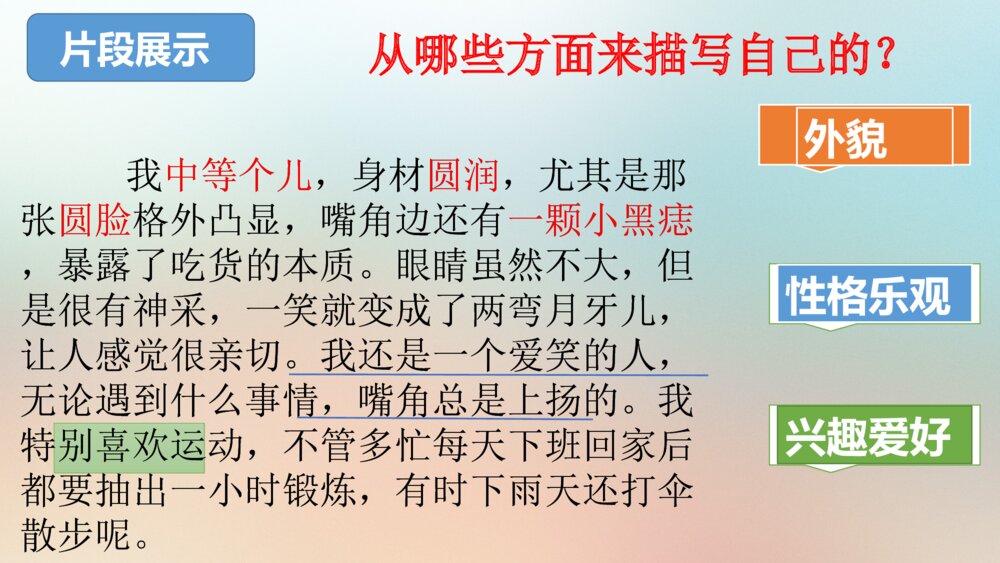 片段展示

从哪些方面来描写自己的？

我中等个儿，身材圆润，尤其是那张圆脸格外凸显，嘴角边还有一颗小黑痣，暴露了吃货的本质。眼睛虽然不大，但是很有神采，一笑就变成了两弯月牙儿，让人感觉很亲切。我还是一个爱笑的人，无论遇到什么事情，嘴角总是上扬的。我特别喜欢运动，不管多忙每天下班回家后都要抽出一小时锻炼，有时下雨天还打伞散步呢。

外貌

性格乐观

兴趣爱好